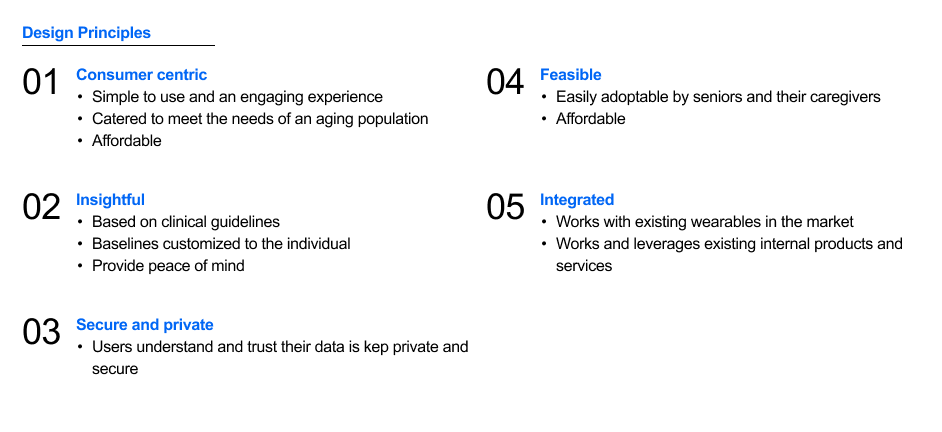 Design Principles

01 Consumer centric
• Simple to use and an engaging experience
• Catered to meet the needs of an aging population
• Affordable

02 Insightful
• Based on clinical guidelines
• Baselines customized to the individual
• Provide peace of mind

03 Secure and private
• Users understand and trust their data is kep private and secure

04 Feasible
• Easily adoptable by seniors and their caregivers
• Affordable

05 Integrated
• Works with existing wearables in the market
• Works and leverages existing internal products and services